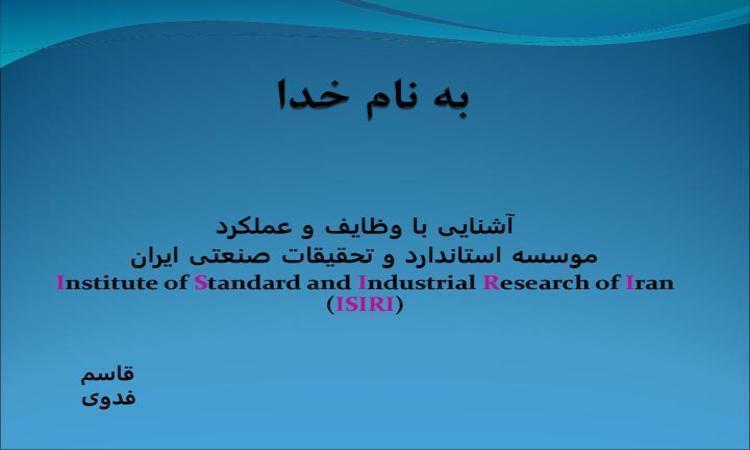 به نام خدا

آشنایی با وظایف و عملکرد
موسسه استاندارد و تحقیقات صنعتی ایران
Institute of Standard and Industrial Research of Iran
(ISIRI)

قاسم
فدوی